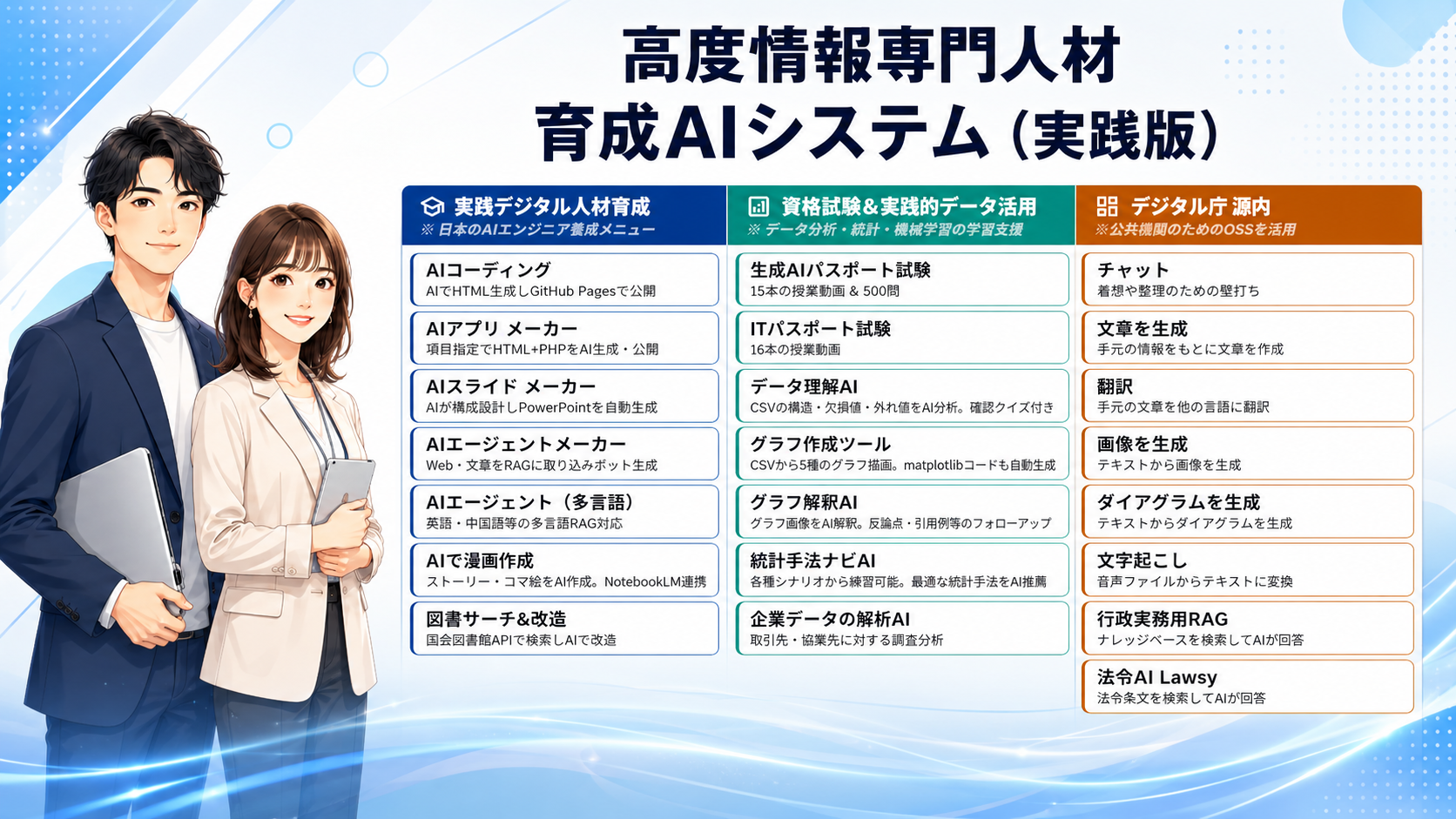 高度情報専門人材
育成AIシステム（実践版）

実践デジタル人材育成
※ 日本のAIエンジニア養成メニュー

AIコーディング
AIでHTML生成しGitHub Pagesで公開

AIアプリ メーカー
項目指定でHTML+PHPをAI生成・公開

AIスライド メーカー
AIが構成設計しPowerPointを自動生成

AIエージェントメーカー
Web・文章をRAGに取り込みボット生成

AIエージェント（多言語）
英語・中国語等の多言語RAG対応

AIで漫画作成
ストーリー・コマ絵をAI作成。NotebookLM連携

図書サーチ&改造
国会図書館APIで検索しAIで改造

資格試験&実践的データ活用
※ データ分析・統計・機械学習の学習支援

生成AIパスポート試験
15本の授業動画 & 500問

ITパスポート試験
16本の授業動画

データ理解AI
CSVの構造・欠損値・外れ値をAI分析。確認クイズ付き

グラフ作成ツール
CSVから5種のグラフ描画。matplotlibコードも自動生成

グラフ解釈AI
グラフ画像をAI解釈。反論点・引用例等のフォローアップ

統計手法ナビAI
各種シナリオから練習可能。最適な統計手法をAI推薦

企業データの解析AI
取引先・協業先に対する調査分析

デジタル庁 源内
※公共機関のためのOSSを活用

チャット
着想や整理のための壁打ち

文章を生成
手元の情報をもとに文章を作成

翻訳
手元の文章を他の言語に翻訳

画像を生成
テキストから画像を生成

ダイアグラムを生成
テキストからダイアグラムを生成

文字起こし
音声ファイルからテキストに変換

行政実務用RAG
ナレッジベースを検索してAIが回答

法令AI Lawsy
法令条文を検索してAIが回答